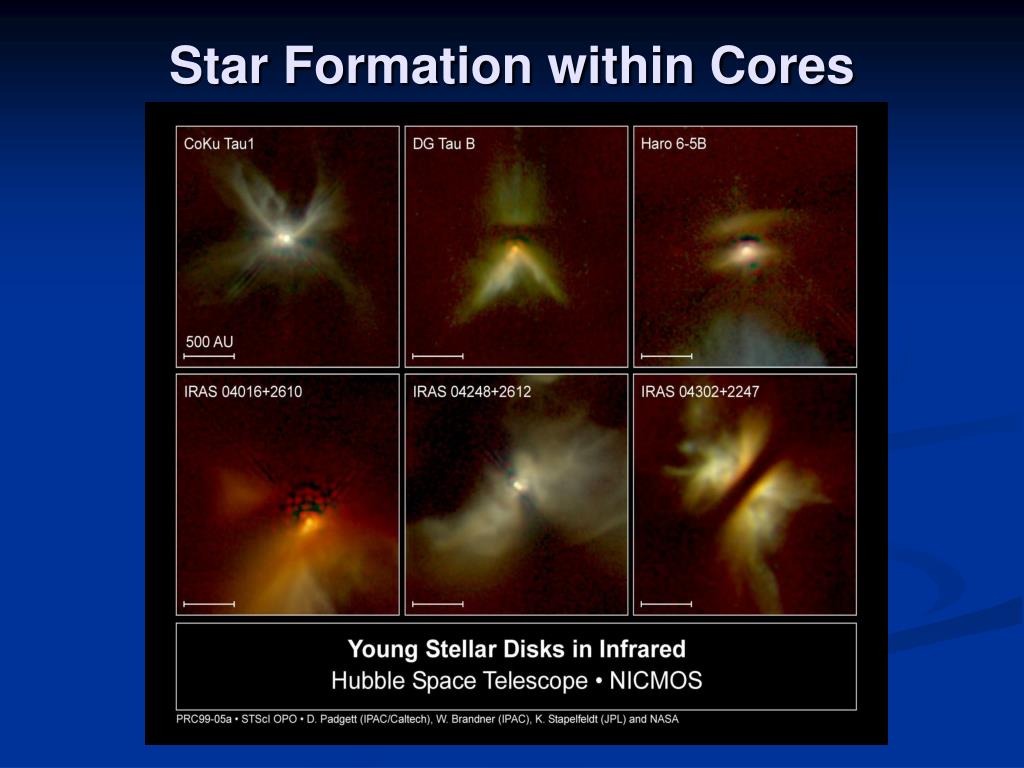 Star Formation within Cores

CoKu Tau1

500 AU

DG Tau B

Haro 6-5B

IRAS 04016+2610

IRAS 04248+2612

IRAS 04302+2247

Young Stellar Disks in Infrared
Hubble Space Telescope • NICMOS

PRC99-05a • STScI OPO • D. Padgett (IPAC/Caltech), W. Brandner (IPAC), K. Stapelfeldt (JPL) and NASA